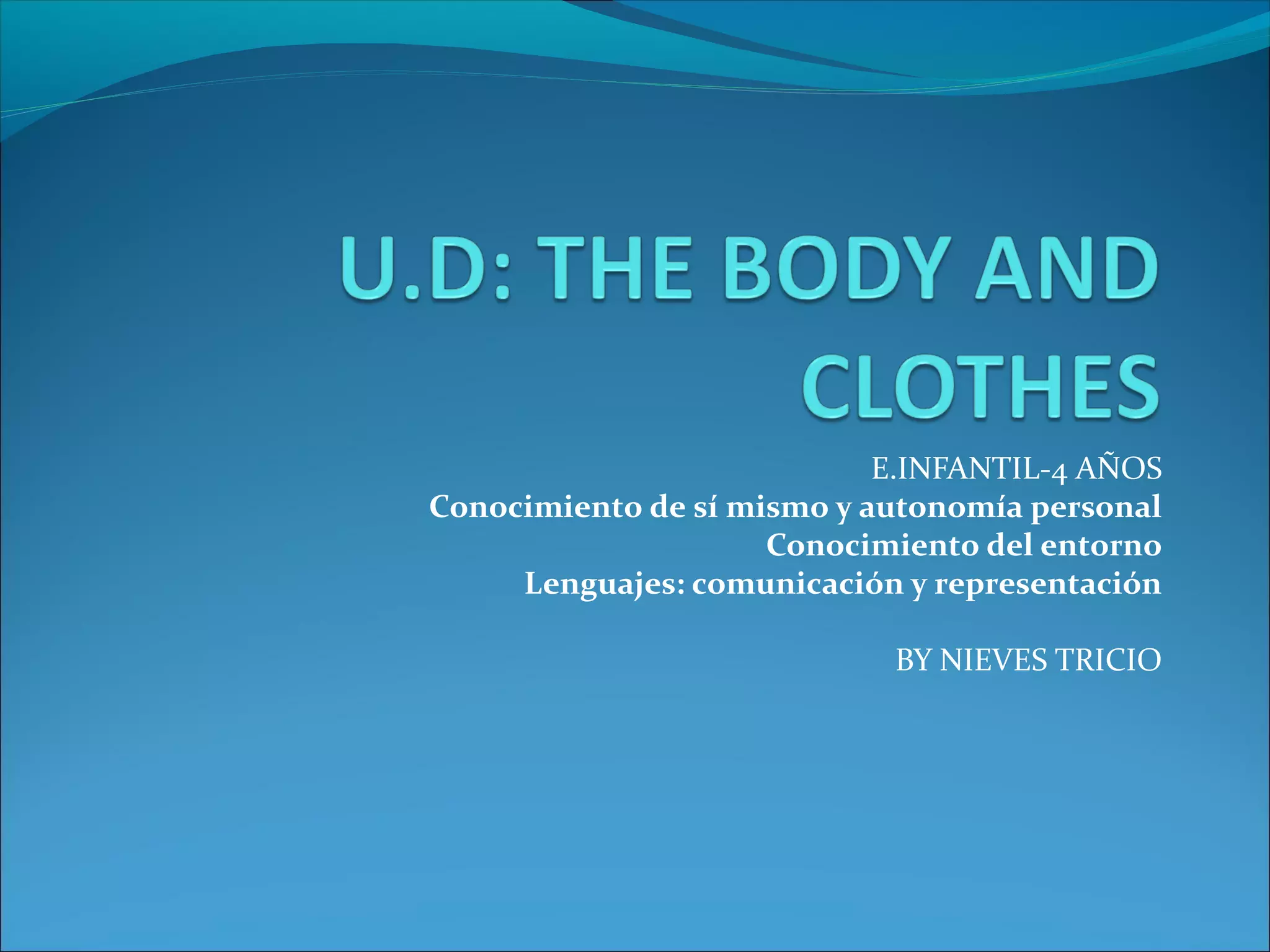 U.D: THE BODY AND CLOTHES

E.INFANTIL-4 AÑOS
Conocimiento de sí mismo y autonomía personal
Conocimiento del entorno
Lenguajes: comunicación y representación

BY NIEVES TRICIO